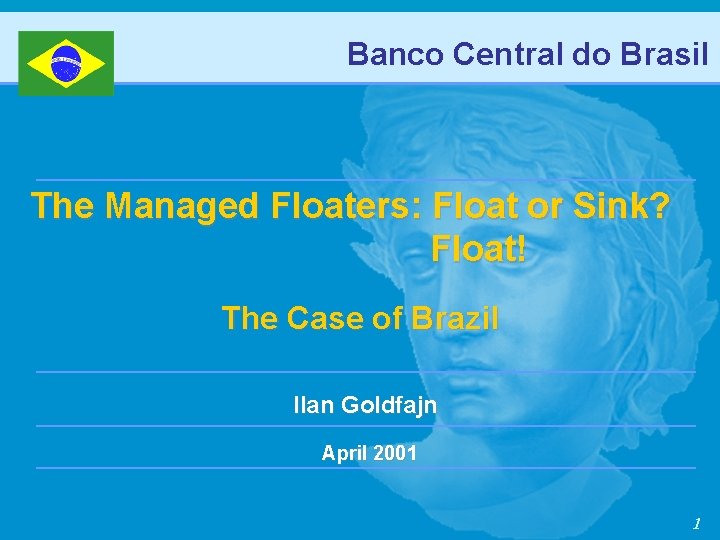 Banco Central do Brasil

The Managed Floaters: Float or Sink? Float!

The Case of Brazil

Ilan Goldfajn

April 2001

1